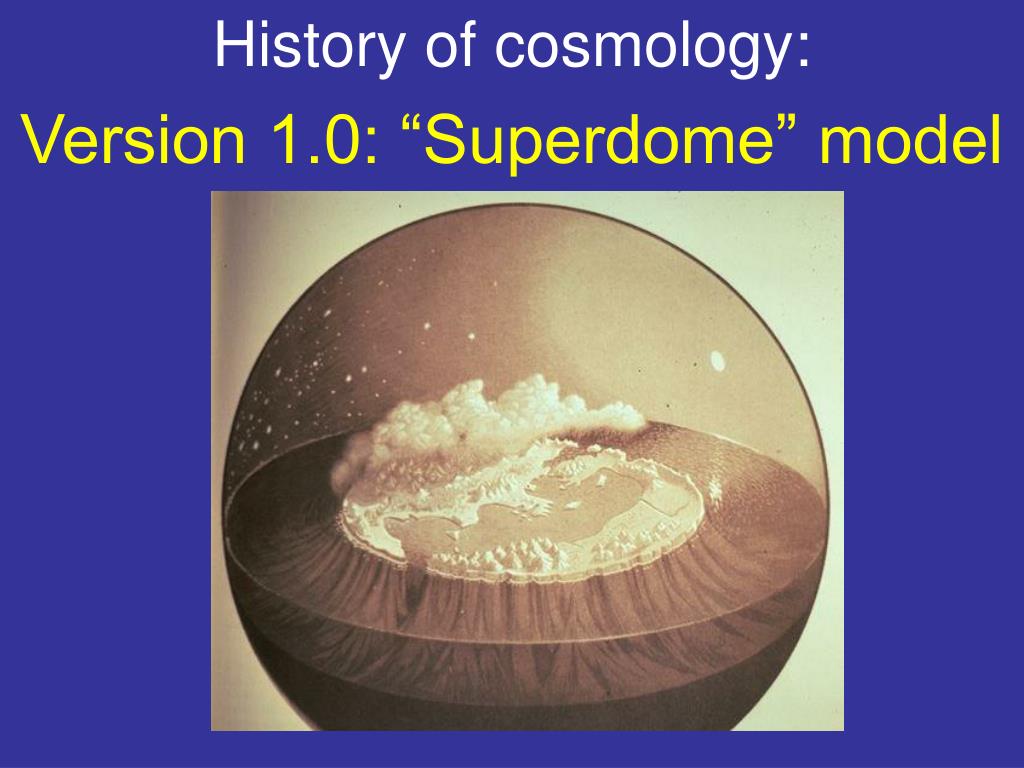 History of cosmology:

Version 1.0: “Superdome” model